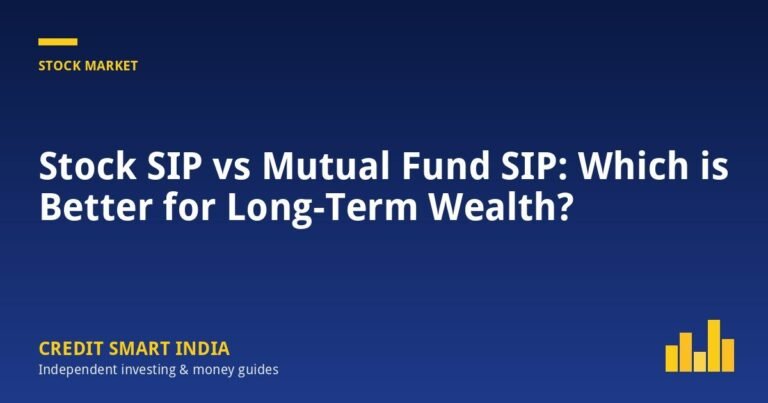 STOCK MARKET

Stock SIP vs Mutual Fund SIP: Which is Better for Long-Term Wealth?

CREDIT SMART INDIA

Independent investing & money guides